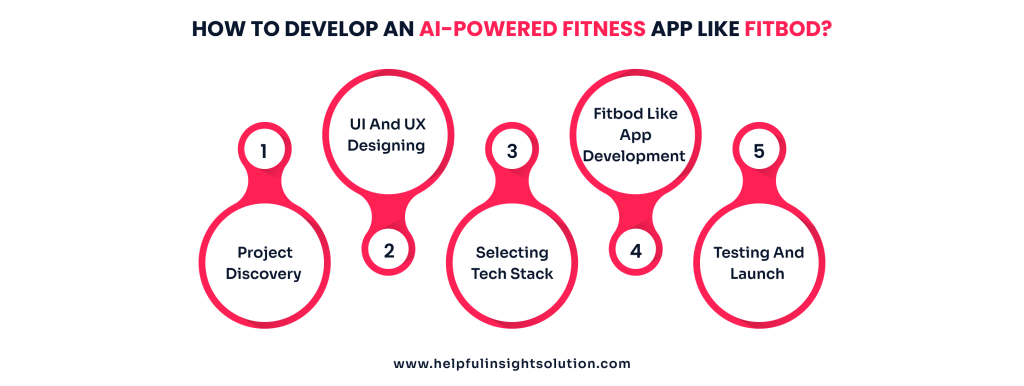 HOW TO DEVELOP AN AI-POWERED FITNESS APP LIKE FITBOD?

1

Project Discovery

UI And UX Designing

2

3

Selecting Tech Stack

Fitbod Like App Development

4

5

Testing And Launch

www.helpfulinsightsolution.com